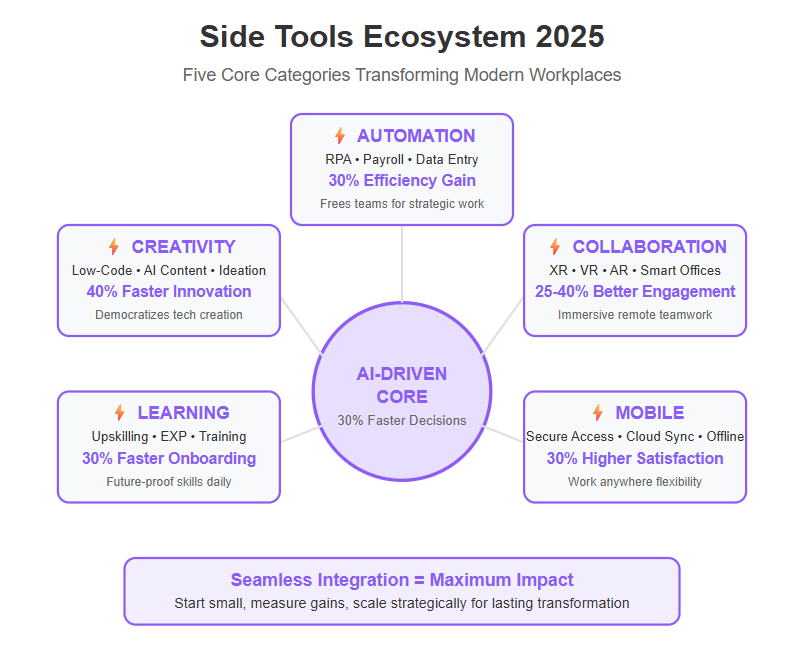 Side Tools Ecosystem 2025

Five Core Categories Transforming Modern Workplaces

AUTOMATION
RPA • Payroll • Data Entry
30% Efficiency Gain
Frees teams for strategic work

CREATIVITY
Low-Code • AI Content • Ideation
40% Faster Innovation
Democratizes tech creation

COLLABORATION
XR • VR • AR • Smart Offices
25-40% Better Engagement
Immersive remote teamwork

AI-DRIVEN CORE
30% Faster Decisions

LEARNING
Upskilling • EXP • Training
30% Faster Onboarding
Future-proof skills daily

MOBILE
Secure Access • Cloud Sync • Offline
30% Higher Satisfaction
Work anywhere flexibility

Seamless Integration = Maximum Impact
Start small, measure gains, scale strategically for lasting transformation